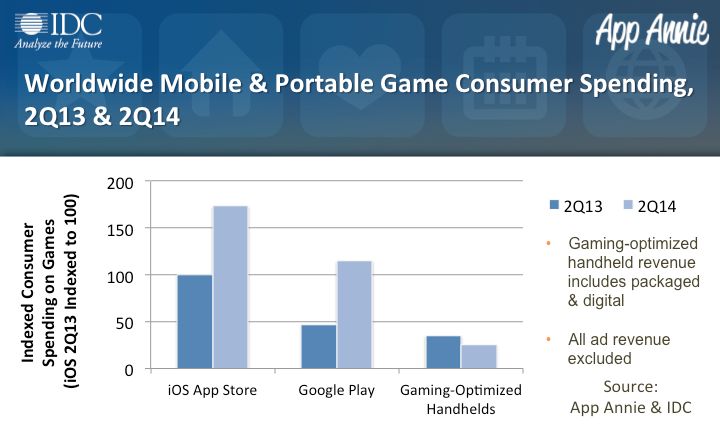 IDC
Analyze the Future

App Annie

Worldwide Mobile & Portable Game Consumer Spending, 2Q13 & 2Q14

Indexed Consumer Spending on Games (iOS 2Q13 Indexed to 100)

200
150
100
50
0

iOS App Store
Google Play
Gaming-Optimized Handhelds

2Q13
2Q14

• Gaming-optimized handheld revenue includes packaged & digital

• All ad revenue excluded

Source: App Annie & IDC